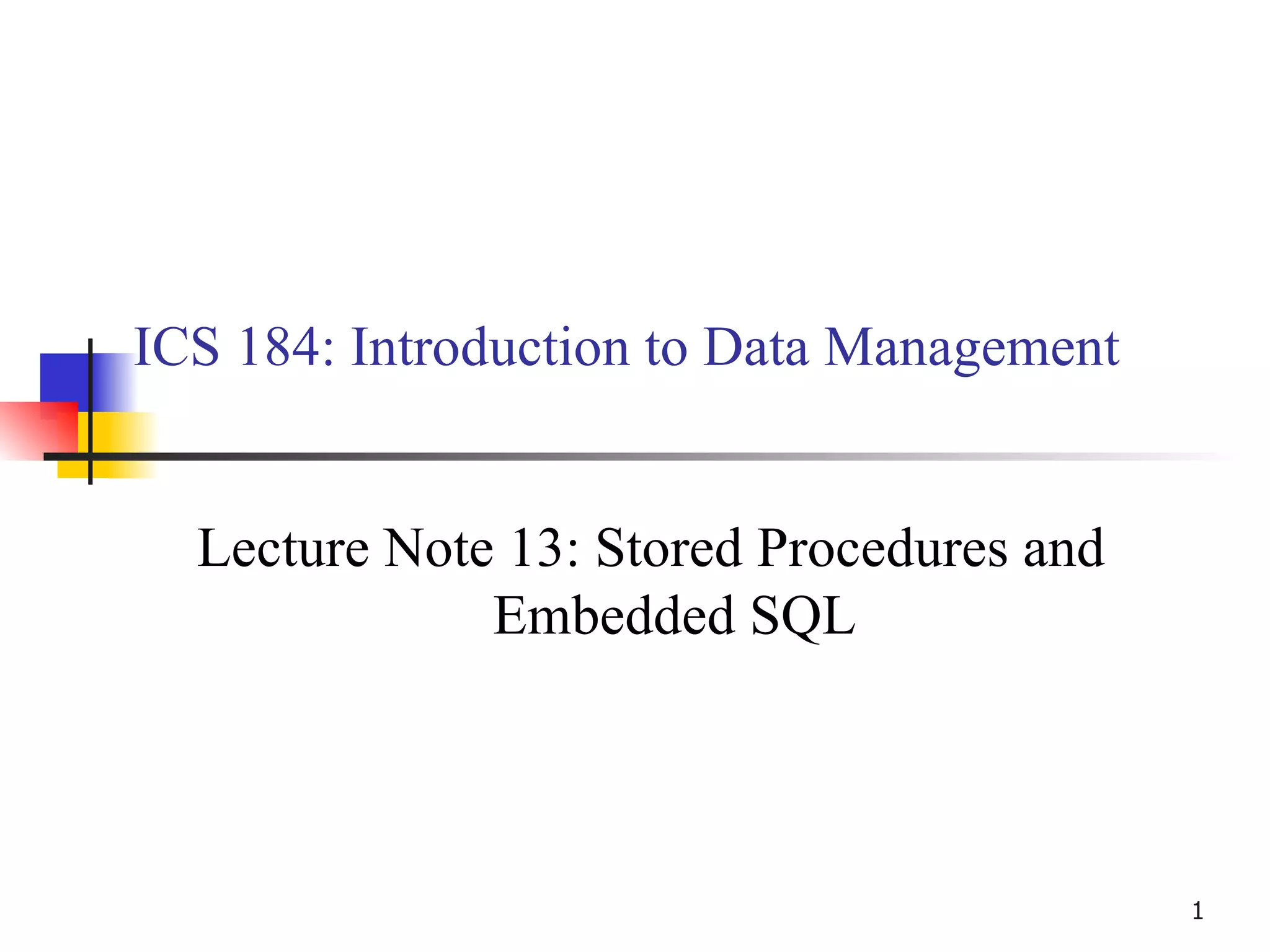 ICS 184: Introduction to Data Management

Lecture Note 13: Stored Procedures and Embedded SQL

1